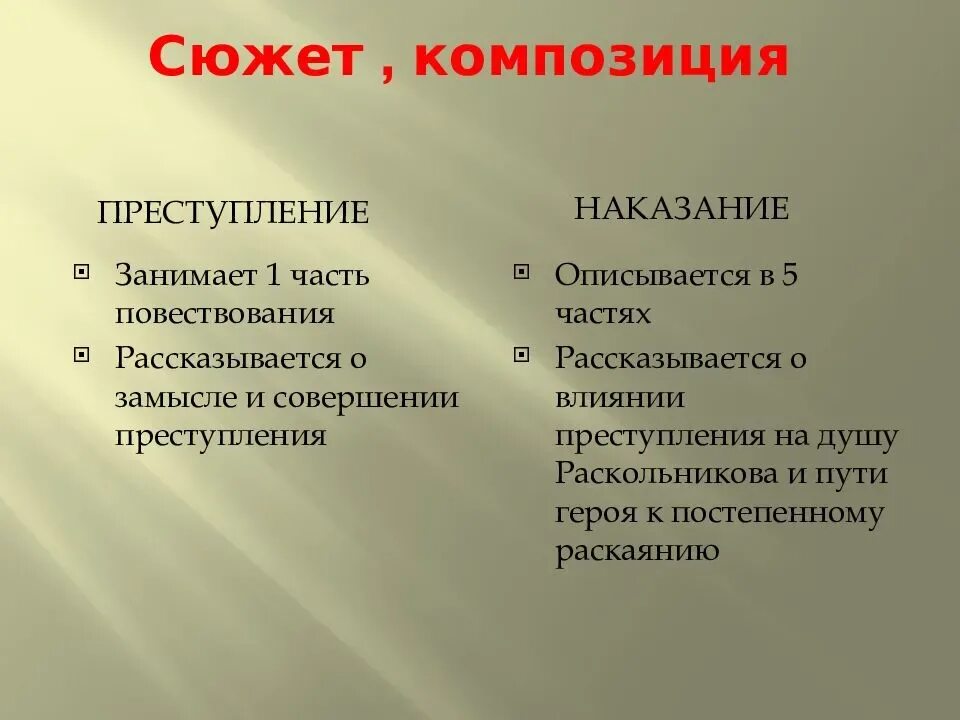 Сюжет , композиция

ПРЕСТУПЛЕНИЕ

Занимает 1 часть повествования

Рассказывается о замысле и совершении преступления

НАКАЗАНИЕ

Описывается в 5 частях

Рассказывается о влиянии преступления на душу Раскольникова и пути героя к постепенному раскаянию